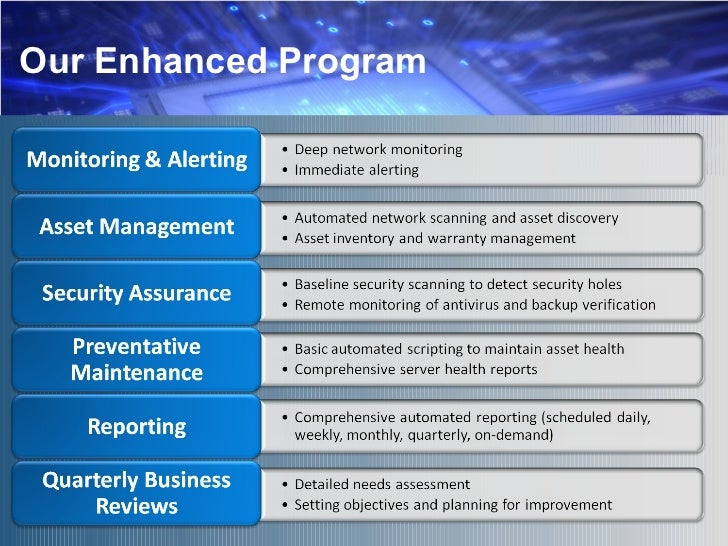 Our Enhanced Program

Monitoring & Alerting
• Deep network monitoring
• Immediate alerting

Asset Management
• Automated network scanning and asset discovery
• Asset inventory and warranty management

Security Assurance
• Baseline security scanning to detect security holes
• Remote monitoring of antivirus and backup verification

Preventative Maintenance
• Basic automated scripting to maintain asset health
• Comprehensive server health reports

Reporting
• Comprehensive automated reporting (scheduled daily, weekly, monthly, quarterly, on-demand)

Quarterly Business Reviews
• Detailed needs assessment
• Setting objectives and planning for improvement